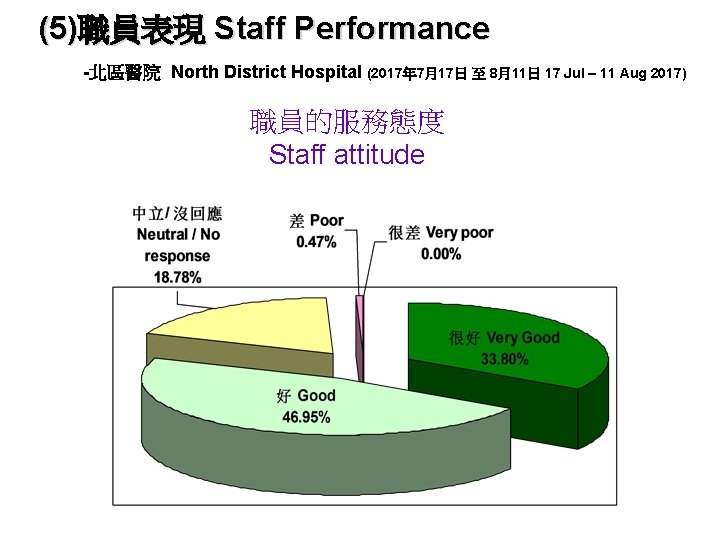 (5)職員表現 Staff Performance

-北區醫院 North District Hospital (2017年7月17日 至 8月11日 17 Jul – 11 Aug 2017)

職員的服務態度
Staff attitude

中立/ 沒回應
Neutral / No response
18.78%

差 Poor
0.47%

很差 Very poor
0.00%

很好 Very Good
33.80%

好 Good
46.95%